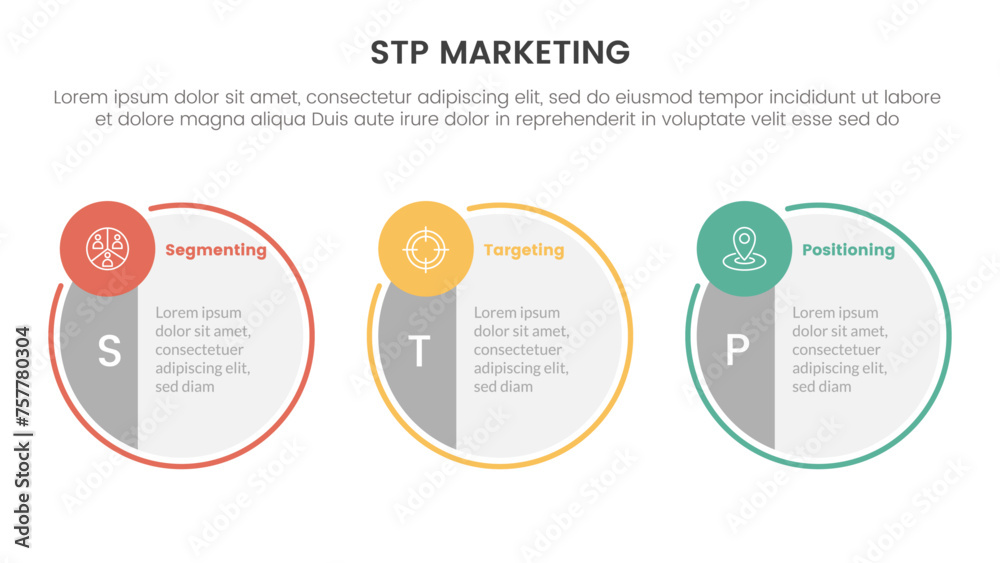 STP MARKETING

Lorem ipsum dolor sit amet, consectetur adipiscing elit, sed do eiusmod tempor incididunt ut labore et dolore magna aliqua Duis aute irure dolor in reprehenderit in voluptate velit esse sed do

Segmenting

S

Lorem ipsum dolor sit amet, consectetuer adipiscing elit, sed diam

Targeting

T

Lorem ipsum dolor sit amet, consectetuer adipiscing elit, sed diam

Positioning

P

Lorem ipsum dolor sit amet, consectetuer adipiscing elit, sed diam

Adobe Stock | #757780304